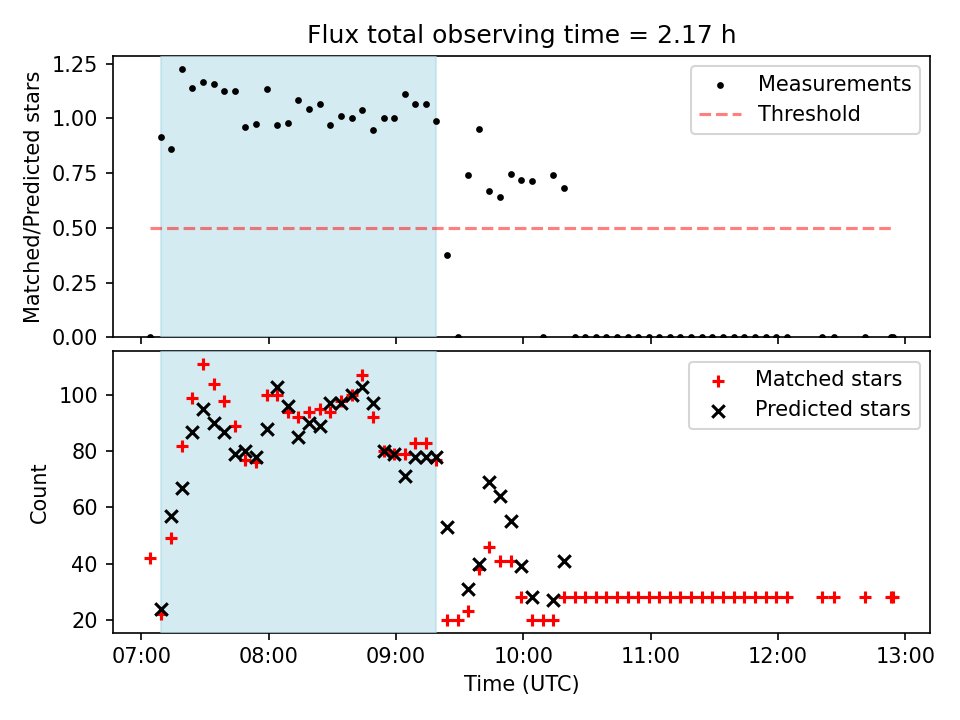 Flux total observing time = 2.17 h

Matched/Predicted stars

1.25
1.00
0.75
0.50
0.25
0.00

Measurements
Threshold

Count

100
80
60
40
20

Matched stars
Predicted stars

07:00
08:00
09:00
10:00
11:00
12:00
13:00

Time (UTC)